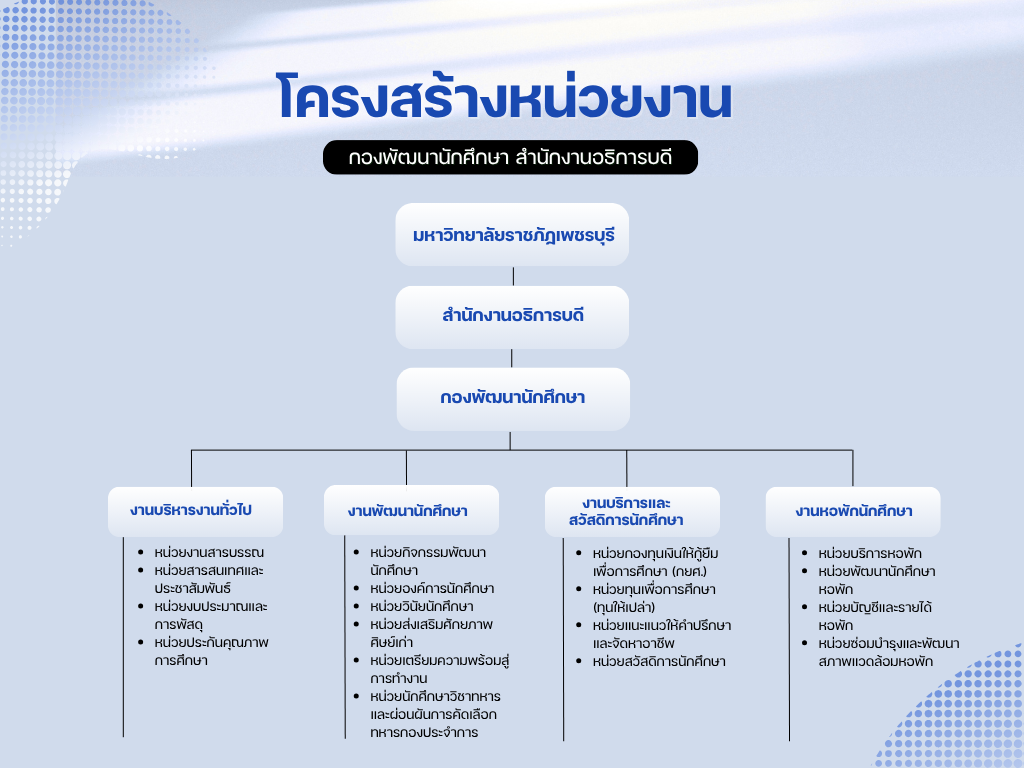 โครงสร้างหน่วยงาน

กองพัฒนานักศึกษา สำนักงานอธิการบดี

มหาวิทยาลัยราชภัฏเพชรบุรี

สำนักงานอธิการบดี

กองพัฒนานักศึกษา

งานบริหารงานทั่วไป

- หน่วยงานสารบรรณ
- หน่วยสารสนเทศและประชาสัมพันธ์
- หน่วยงบประมาณและการพัสดุ
- หน่วยประกันคุณภาพการศึกษา

งานพัฒนานักศึกษา

- หน่วยกิจกรรมพัฒนานักศึกษา
- หน่วยองค์การนักศึกษา
- หน่วยวินัยนักศึกษา
- หน่วยส่งเสริมศักยภาพศิษย์เก่า
- หน่วยเตรียมความพร้อมสู่การทำงาน
- หน่วยนักศึกษาวิชาทหารและผ่อนผันการคัดเลือกทหารกองประจำการ

งานบริการและสวัสดิการนักศึกษา

- หน่วยกองทุนเงินให้กู้ยืมเพื่อการศึกษา (กยศ.)
- หน่วยทุนเพื่อการศึกษา (ทุนให้เปล่า)
- หน่วยแนะแนวให้คำปรึกษาและจัดหาอาชีพ
- หน่วยสวัสดิการนักศึกษา

งานหอพักนักศึกษา

- หน่วยบริการหอพัก
- หน่วยพัฒนานักศึกษาหอพัก
- หน่วยบัญชีและรายได้หอพัก
- หน่วยซ่อมบำรุงและพัฒนาสภาพแวดล้อมหอพัก